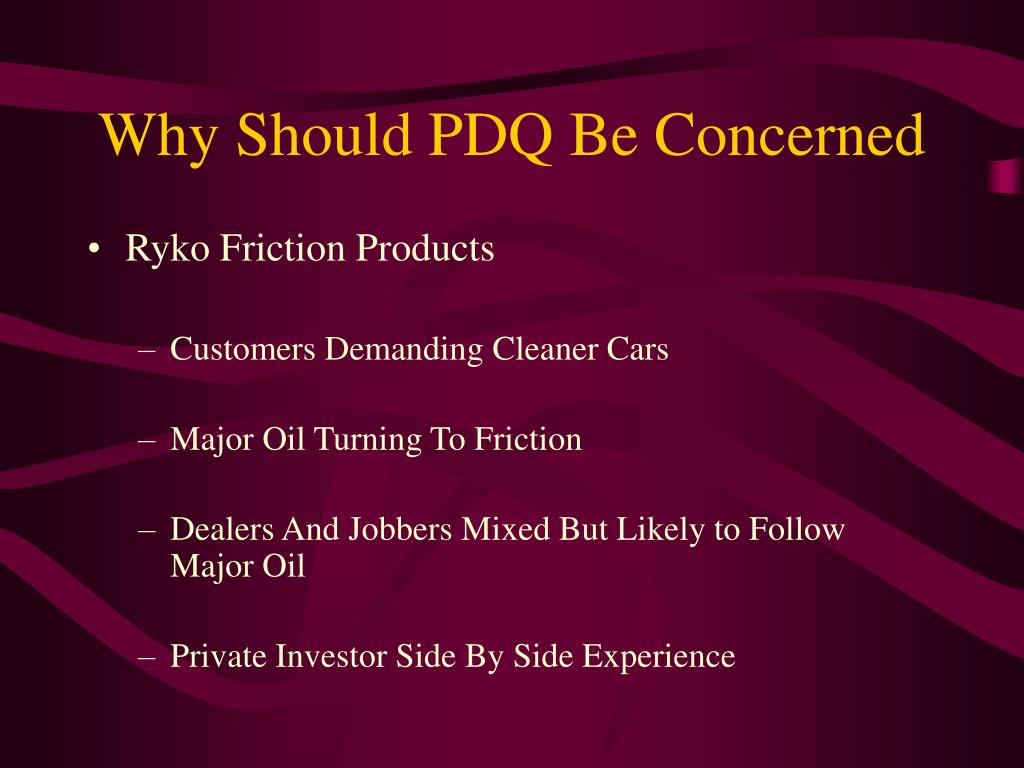 Why Should PDQ Be Concerned

• Ryko Friction Products

– Customers Demanding Cleaner Cars

– Major Oil Turning To Friction

– Dealers And Jobbers Mixed But Likely to Follow Major Oil

– Private Investor Side By Side Experience